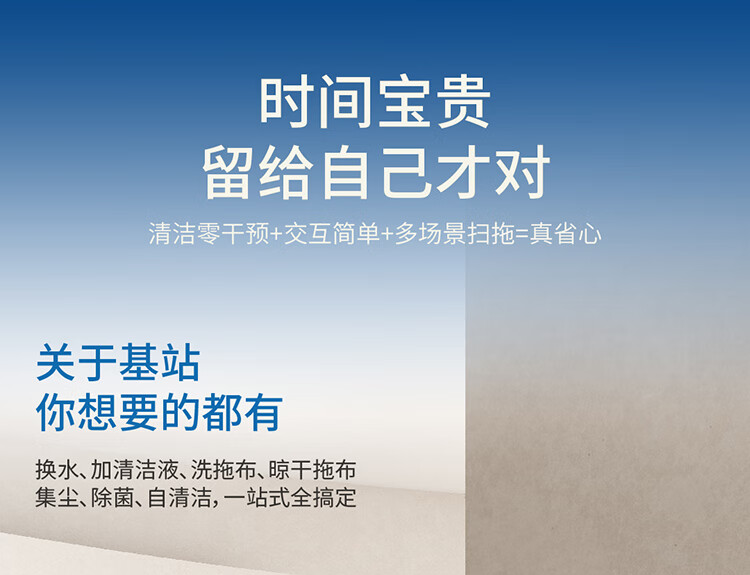 时间宝贵
留给自己才对

清洁零干预+交互简单+多场景扫拖=真省心

关于基站
你想要的都有

换水、加清洁液、洗拖布、晾干拖布
集尘、除菌、自清洁，一站式全搞定